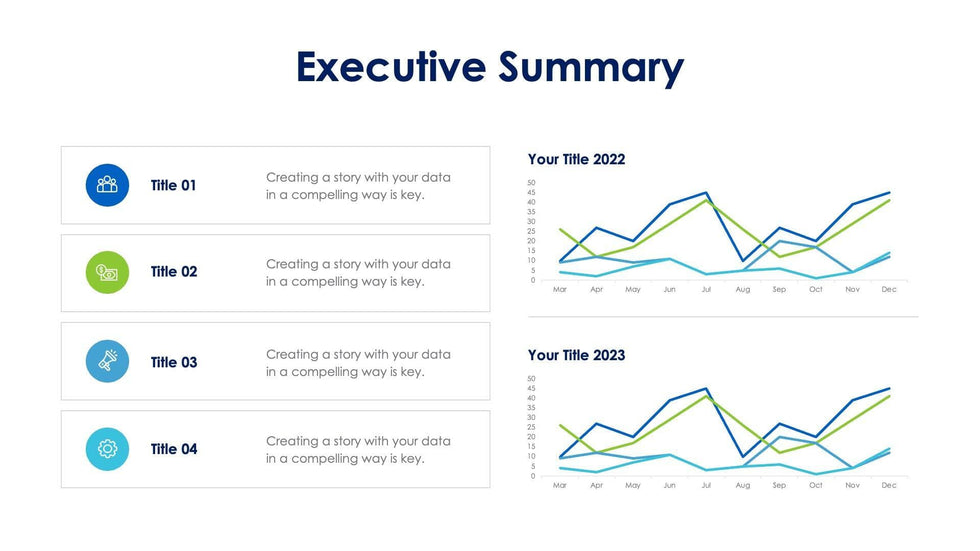 Executive Summary

Title 01
Creating a story with your data in a compelling way is key.

Title 02
Creating a story with your data in a compelling way is key.

Title 03
Creating a story with your data in a compelling way is key.

Title 04
Creating a story with your data in a compelling way is key.

Your Title 2022

50
45
40
35
30
25
20
15
10
5
0
Mar Apr May Jun Jul Aug Sep Oct Nov Dec

Your Title 2023

50
45
40
35
30
25
20
15
10
5
0
Mar Apr May Jun Jul Aug Sep Oct Nov Dec